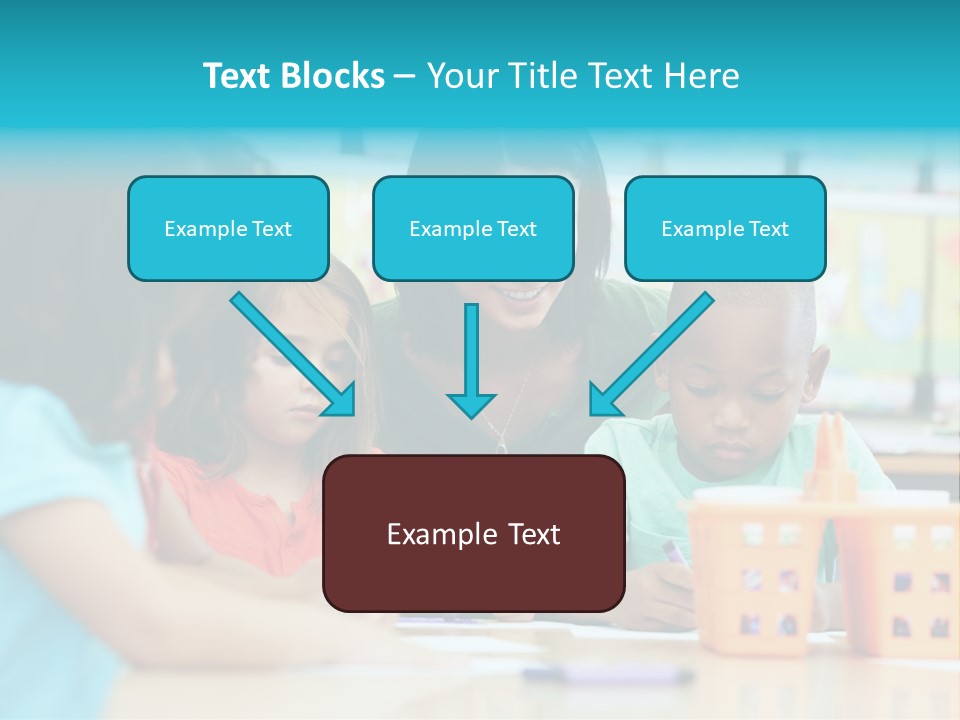 Text Blocks – Your Title Text Here

Example Text

Example Text

Example Text

Example Text